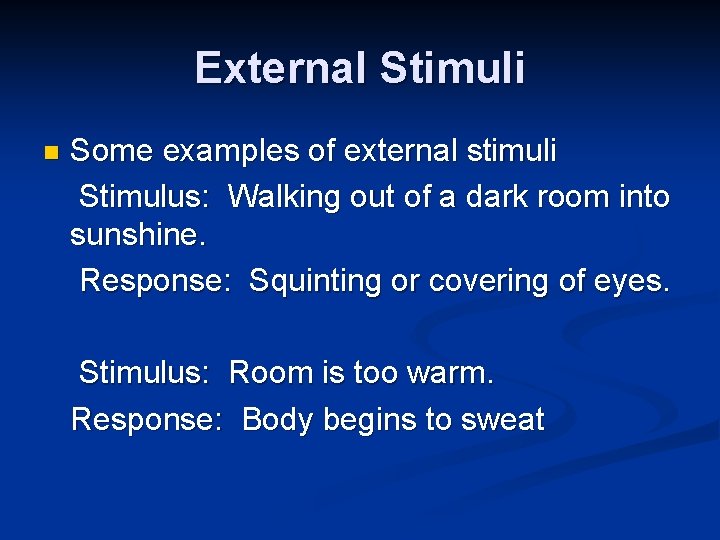 External Stimuli

Some examples of external stimuli

Stimulus: Walking out of a dark room into sunshine.

Response: Squinting or covering of eyes.

Stimulus: Room is too warm.

Response: Body begins to sweat